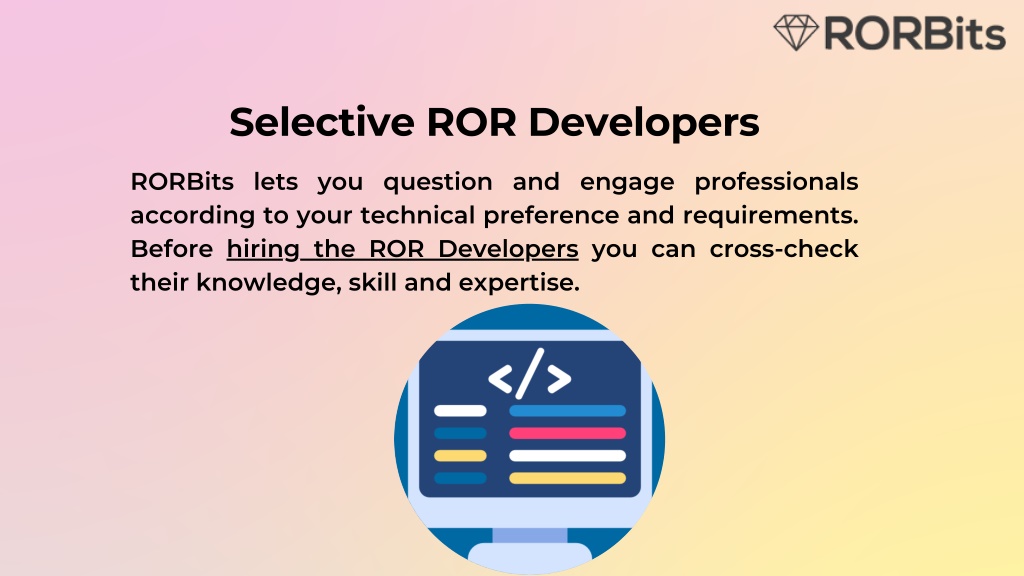 RORBits

Selective ROR Developers

RORBits lets you question and engage professionals according to your technical preference and requirements. Before hiring the ROR Developers you can cross-check their knowledge, skill and expertise.

</>